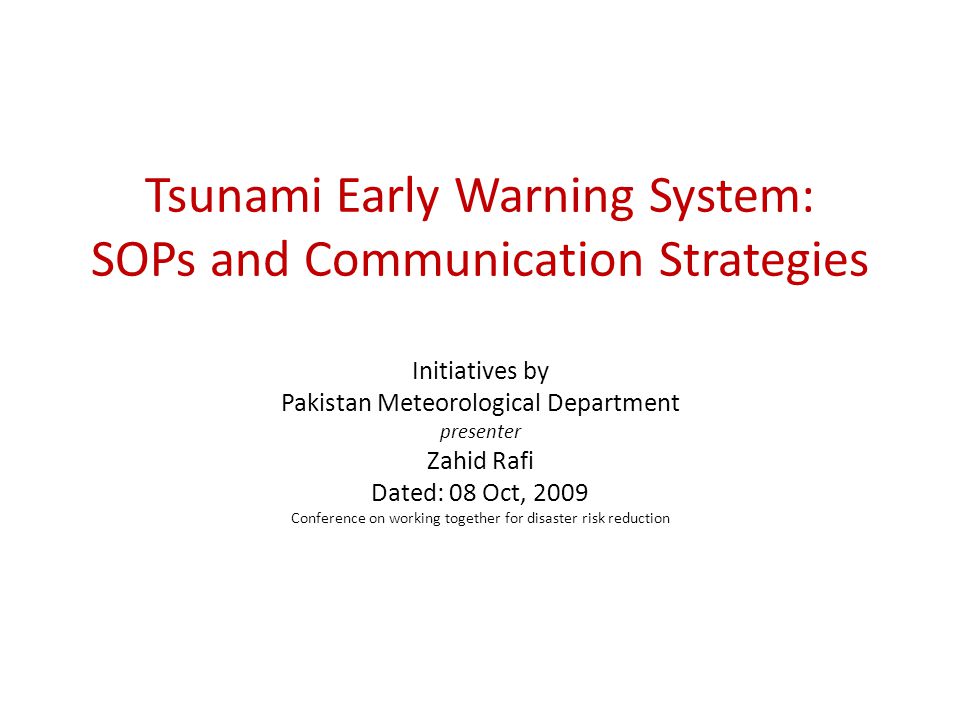 Tsunami Early Warning System:
SOPs and Communication Strategies

Initiatives by
Pakistan Meteorological Department
presenter
Zahid Rafi
Dated: 08 Oct, 2009
Conference on working together for disaster risk reduction